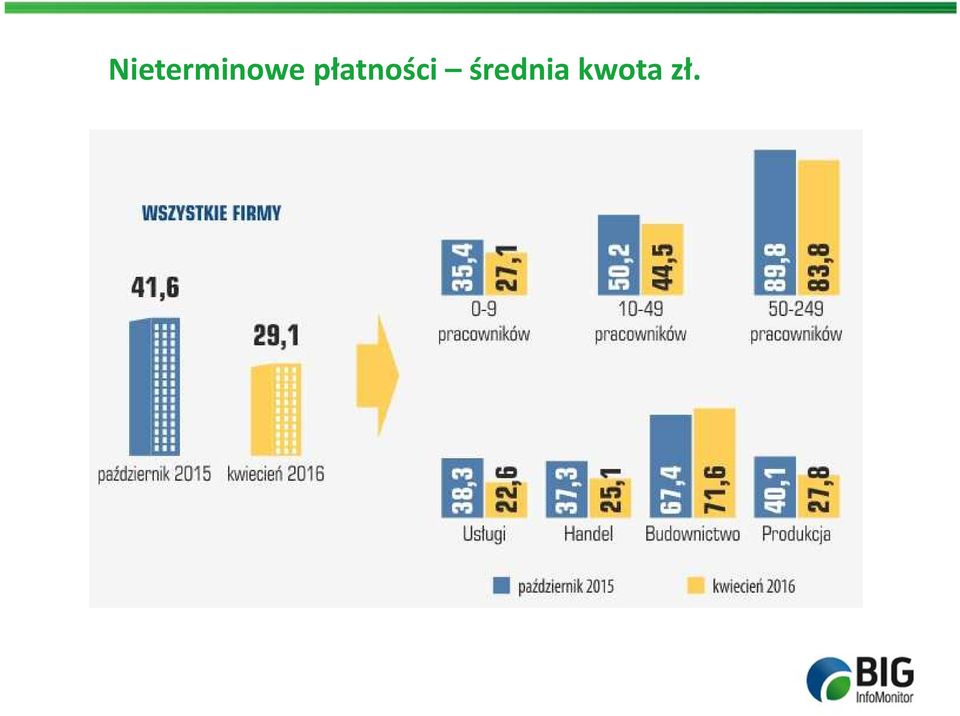 Nieterminowe płatności – średnia kwota zł.

WSZYSTKIE FIRMY

41,6

29,1

październik 2015

kwiecień 2016

35,4
27,1
0-9 pracowników

50,2
44,5
10-49 pracowników

89,8
83,8
50-249 pracowników

38,3
22,6
Usługi

37,3
25,1
Handel

67,4
71,6
Budownictwo

40,1
27,8
Produkcja

październik 2015
kwiecień 2016

BIG InfoMonitor